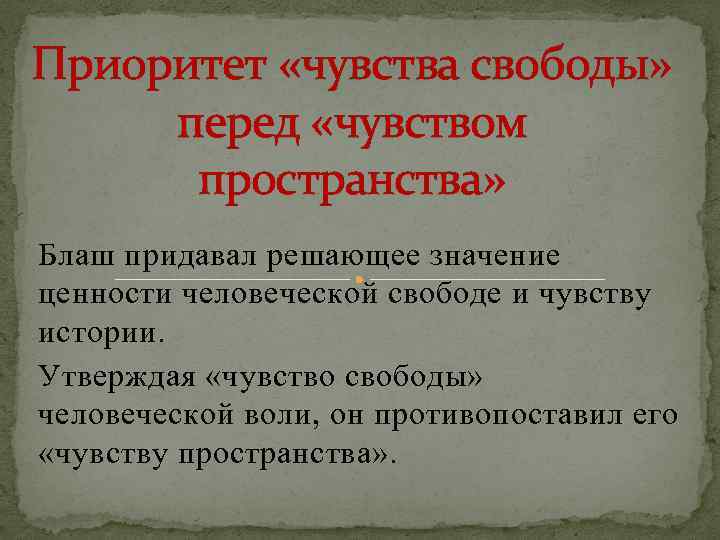 Приоритет «чувства свободы» перед «чувством пространства»

Блаш придавал решающее значение ценности человеческой свободе и чувству истории.

Утверждая «чувство свободы» человеческой воли, он противопоставил его «чувству пространства».